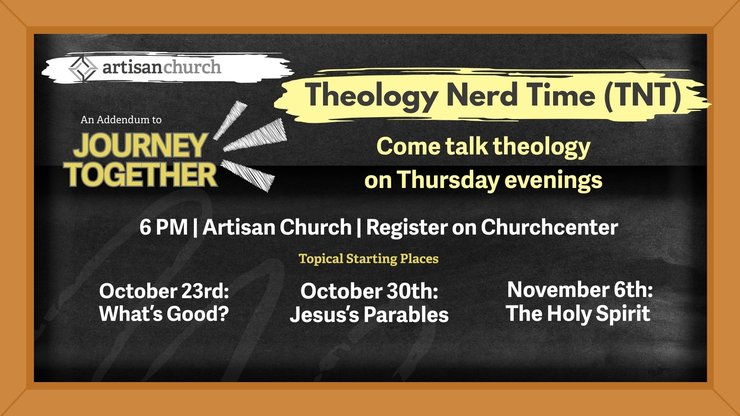 artisanchurch

An Addendum to
JOURNEY TOGETHER

Theology Nerd Time (TNT)

Come talk theology on Thursday evenings

6 PM | Artisan Church | Register on Churchcenter

Topical Starting Places

October 23rd: What's Good?

October 30th: Jesus's Parables

November 6th: The Holy Spirit